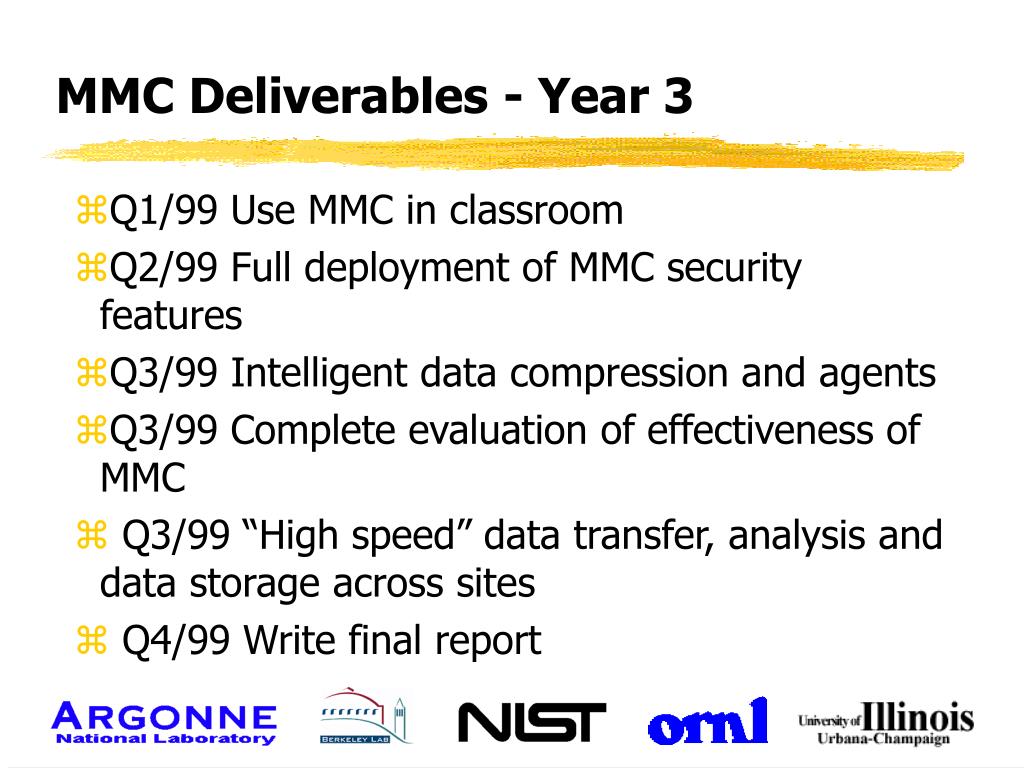 MMC Deliverables - Year 3

⌘Q1/99 Use MMC in classroom
⌘Q2/99 Full deployment of MMC security features
⌘Q3/99 Intelligent data compression and agents
⌘Q3/99 Complete evaluation of effectiveness of MMC
⌘ Q3/99 “High speed” data transfer, analysis and data storage across sites
⌘ Q4/99 Write final report

ARGONNE National Laboratory
BERKELEY LAB
NIST
ornl
University of Illinois Urbana-Champaign